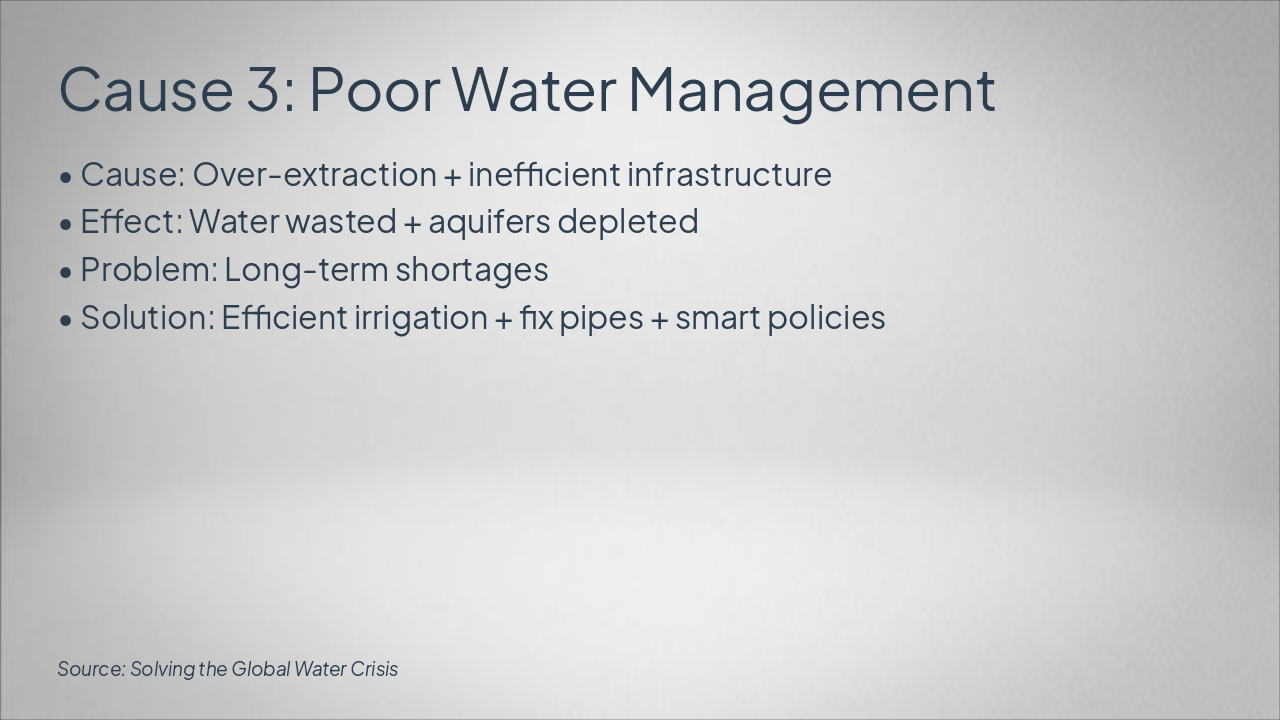 Cause 3: Poor Water Management

• Cause: Over-extraction + inefficient infrastructure
• Effect: Water wasted + aquifers depleted
• Problem: Long-term shortages
• Solution: Efficient irrigation + fix pipes + smart policies

Source: Solving the Global Water Crisis